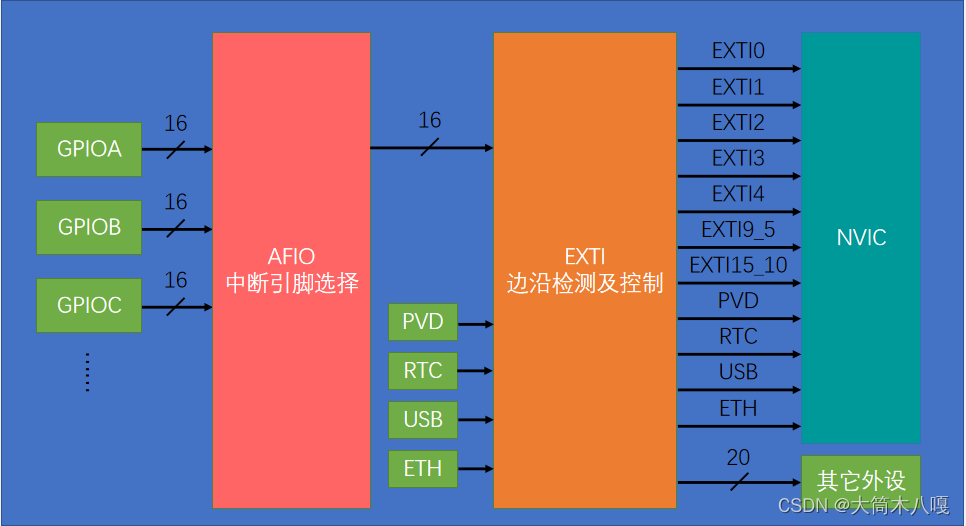 GPIOA
16
GPIOB
16
GPIOC
16
AFIO
中断引脚选择
16
PVD
RTC
USB
ETH
EXTI
边沿检测及控制
EXTI0
EXTI1
EXTI2
EXTI3
EXTI4
EXTI9_5
EXTI15_10
PVD
RTC
USB
ETH
20
NVIC
其它外设
CSDN @大筒木八嘎